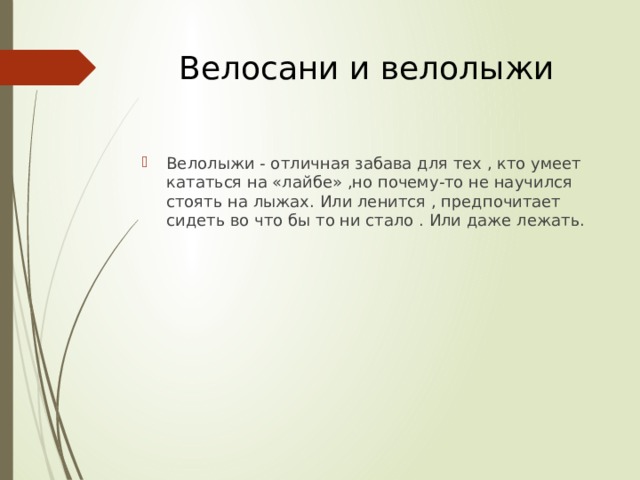 Велосани и велолыжи

Велолыжи - отличная забава для тех , кто умеет кататься на «лайбе» ,но почему-то не научился стоять на лыжах. Или ленится , предпочитает сидеть во что бы то ни стало . Или даже лежать.